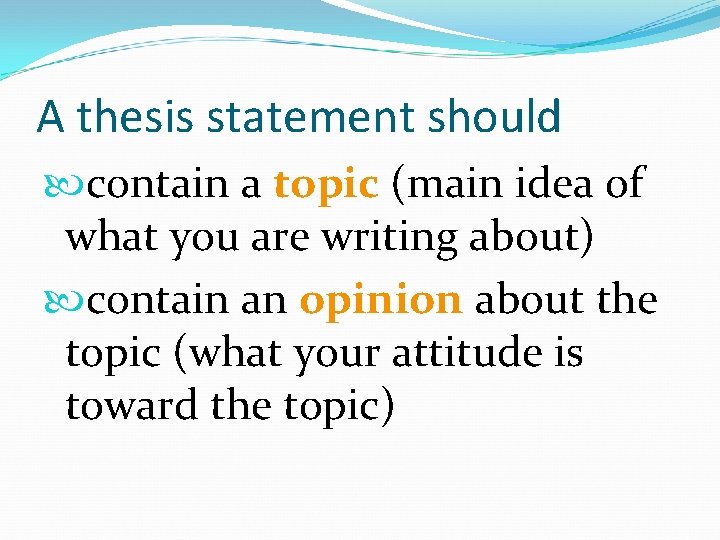 A thesis statement should

contain a topic (main idea of what you are writing about)

contain an opinion about the topic (what your attitude is toward the topic)